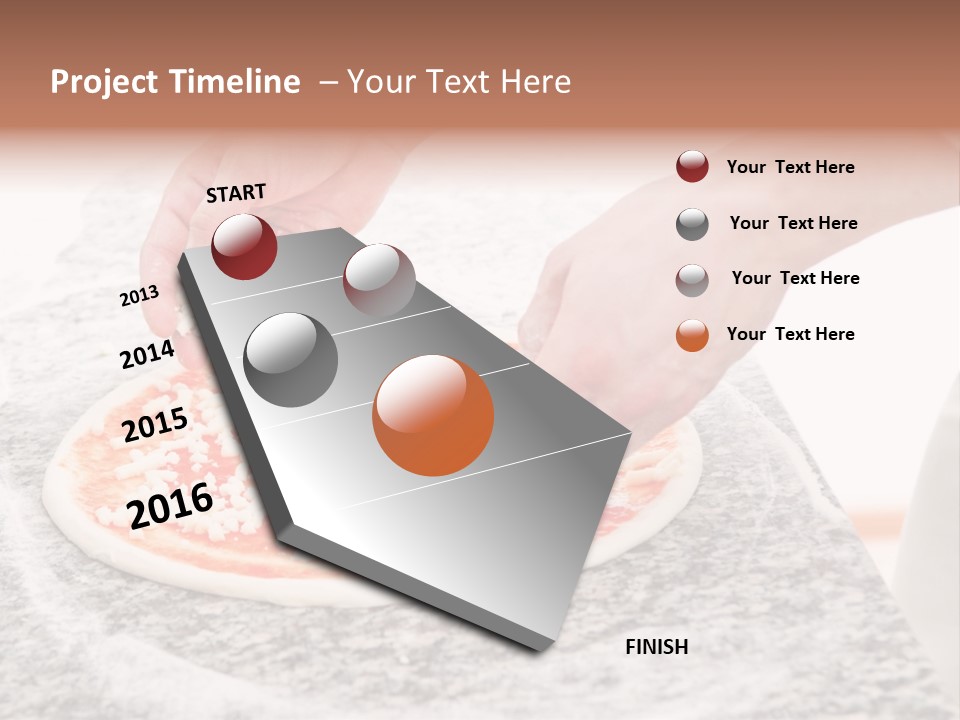 Project Timeline – Your Text Here

START

2013

2014

2015

2016

FINISH

Your Text Here

Your Text Here

Your Text Here

Your Text Here